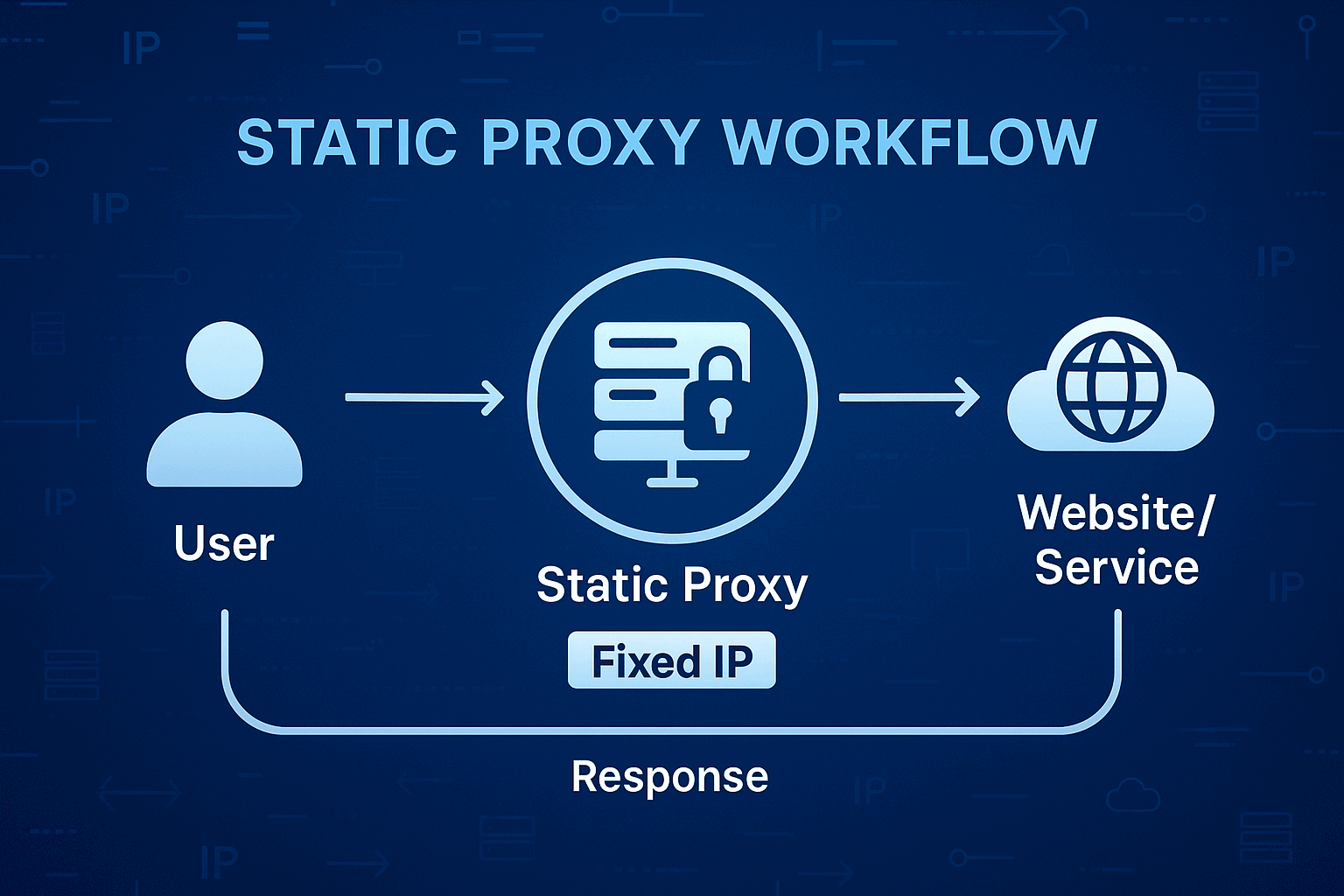 STATIC PROXY WORKFLOW

User

Static Proxy

Fixed IP

Website/ Service

Response